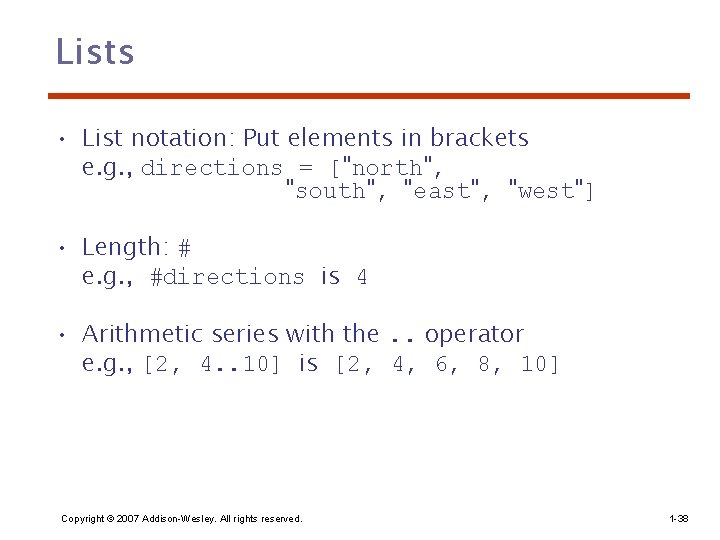 Lists

• List notation: Put elements in brackets
e.g., directions = ["north", "south", "east", "west"]

• Length: #
e.g., #directions is 4

• Arithmetic series with the .. operator
e.g., [2, 4..10] is [2, 4, 6, 8, 10]

Copyright © 2007 Addison-Wesley. All rights reserved.

1-38